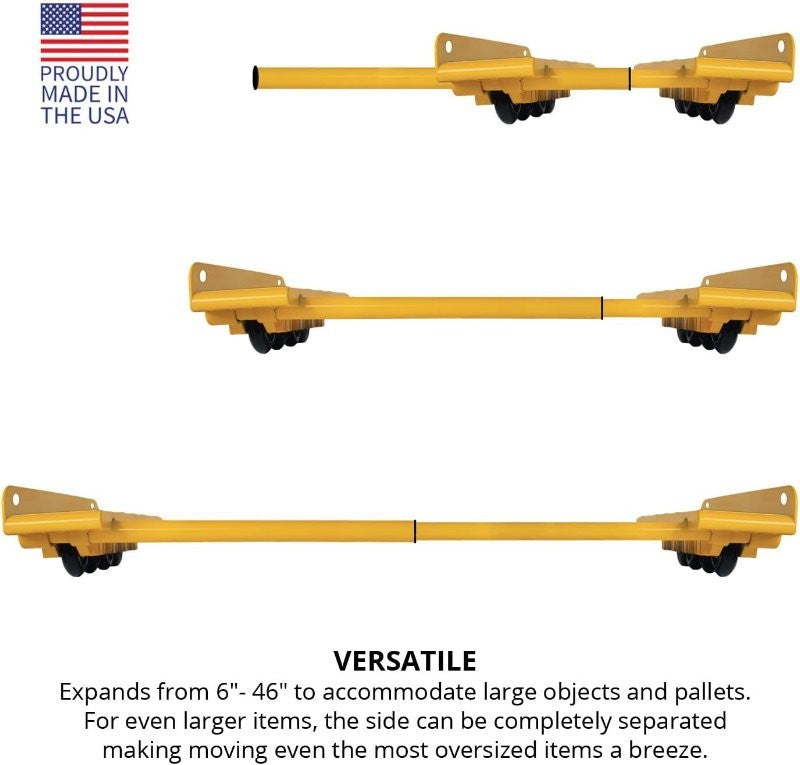 PROUDLY MADE IN THE USA

VERSATILE

Expands from 6"- 46" to accommodate large objects and pallets. For even larger items, the side can be completely separated making moving even the most oversized items a breeze.